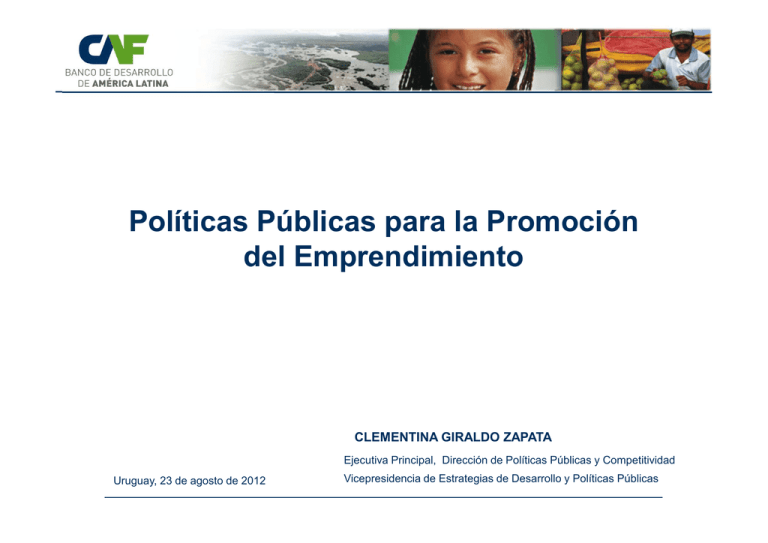 CAF
BANCO DE DESARROLLO
DE AMÉRICA LATINA

Políticas Públicas para la Promoción del Emprendimiento

CLEMENTINA GIRALDO ZAPATA

Ejecutiva Principal, Dirección de Políticas Públicas y Competitividad

Vicepresidencia de Estrategias de Desarrollo y Políticas Públicas

Uruguay, 23 de agosto de 2012